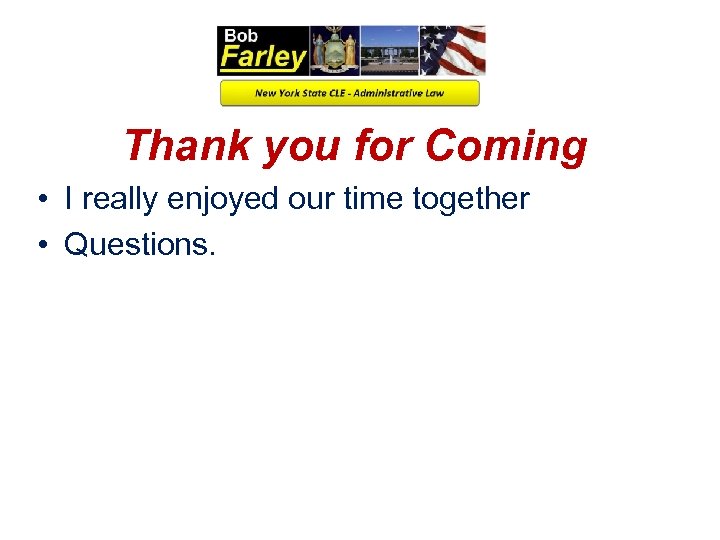 Bob
Farley

New York State CLE - Administrative Law

Thank you for Coming

• I really enjoyed our time together
• Questions.